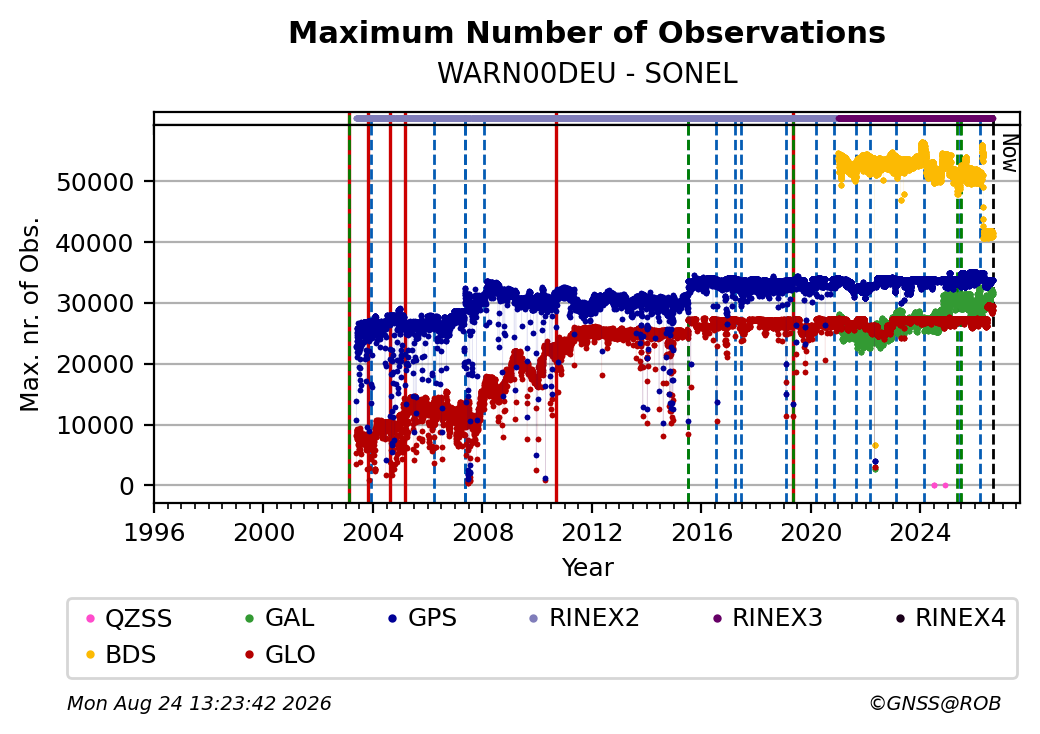 Maximum Number of Observations

WARN00DEU - SONEL

Now

Max. nr. of Obs.

50000
40000
30000
20000
10000
0

1996 2000 2004 2008 2012 2016 2020 2024

Year

QZSS GAL GPS RINEX2 RINEX3 RINEX4
BDS GLO

Mon Aug 24 13:23:42 2026

©GNSS@ROB